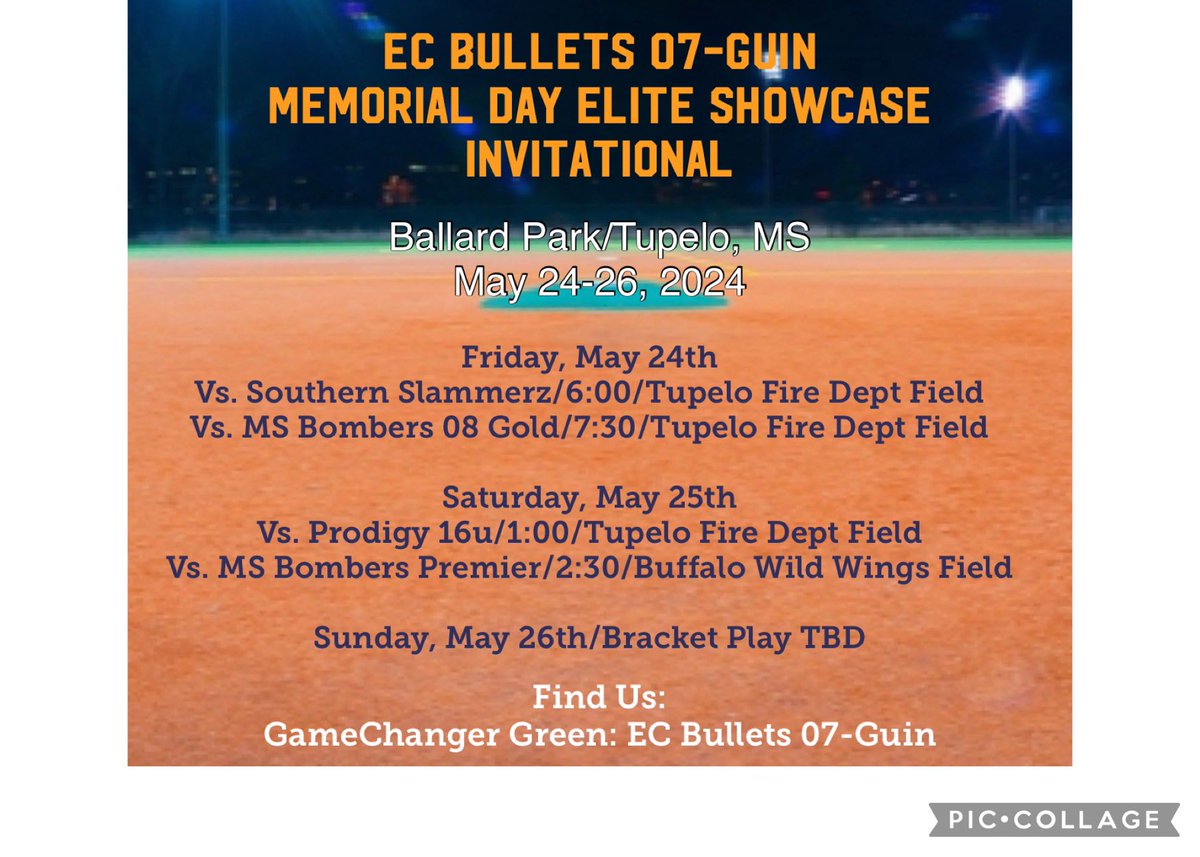 EC BULLETS 07-GUIN
MEMORIAL DAY ELITE SHOWCASE
INVITATIONAL

Ballard Park/Tupelo, MS
May 24-26, 2024

Friday, May 24th
Vs. Southern Slammerz/6:00/Tupelo Fire Dept Field
Vs. MS Bombers 08 Gold/7:30/Tupelo Fire Dept Field

Saturday, May 25th
Vs. Prodigy 16u/1:00/Tupelo Fire Dept Field
Vs. MS Bombers Premier/2:30/Buffalo Wild Wings Field

Sunday, May 26th/Bracket Play TBD

Find Us:
GameChanger Green: EC Bullets 07-Guin

PIC•COLLAGE